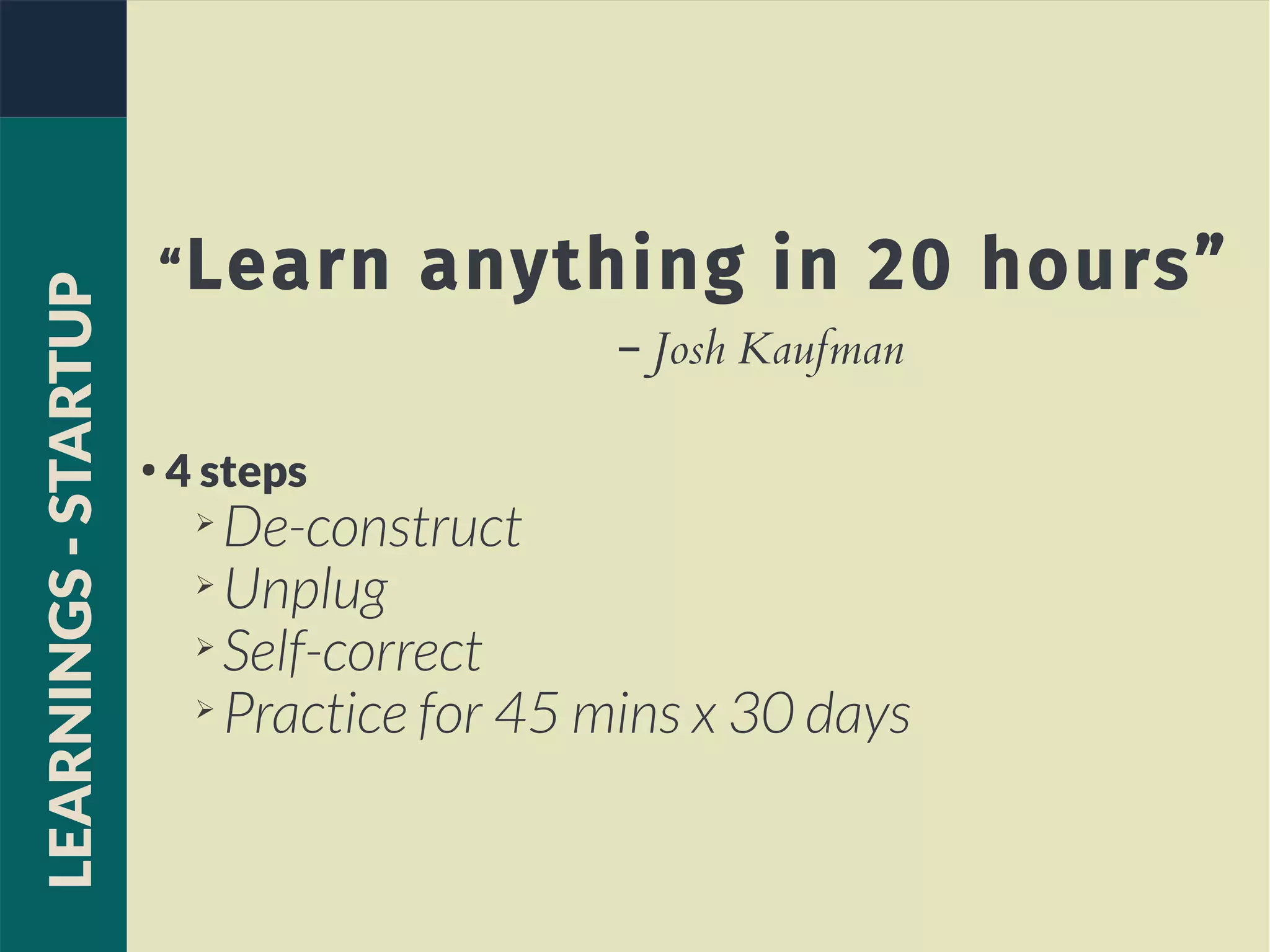 LEARNINGS - STARTUP

“Learn anything in 20 hours”

– Josh Kaufman

• 4 steps
➢ De-construct
➢ Unplug
➢ Self-correct
➢ Practice for 45 mins x 30 days